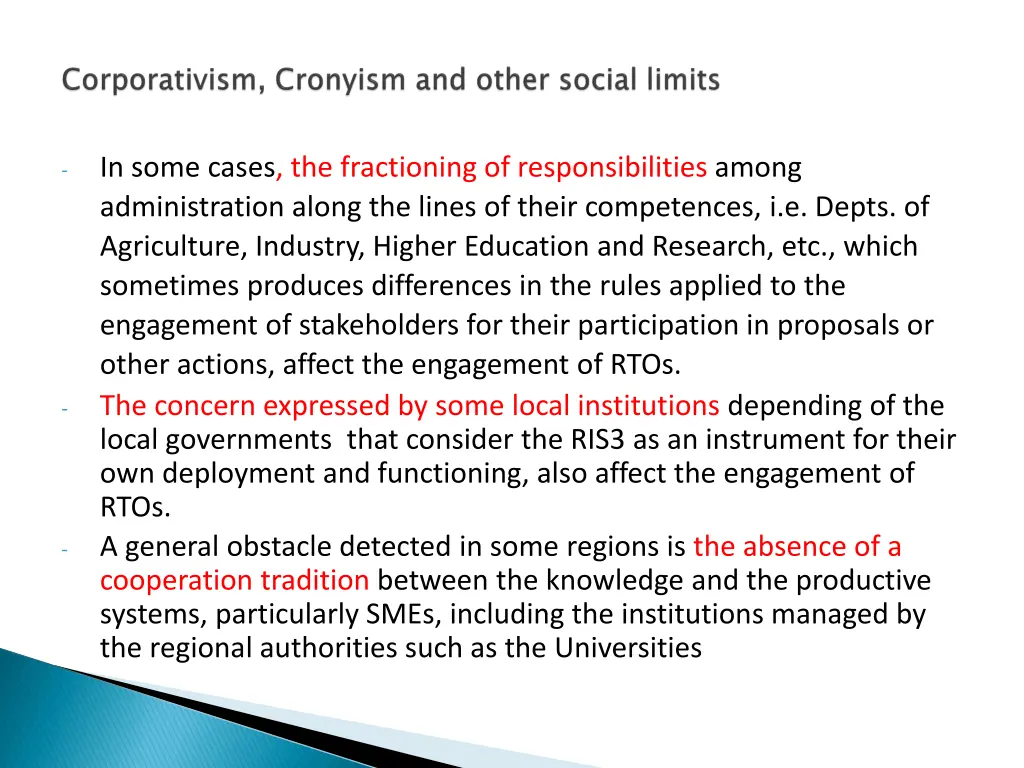 Corporativism, Cronyism and other social limits

- In some cases, the fractioning of responsibilities among administration along the lines of their competences, i.e. Depts. of Agriculture, Industry, Higher Education and Research, etc., which sometimes produces differences in the rules applied to the engagement of stakeholders for their participation in proposals or other actions, affect the engagement of RTOs.
- The concern expressed by some local institutions depending of the local governments that consider the RIS3 as an instrument for their own deployment and functioning, also affect the engagement of RTOs.
- A general obstacle detected in some regions is the absence of a cooperation tradition between the knowledge and the productive systems, particularly SMEs, including the institutions managed by the regional authorities such as the Universities